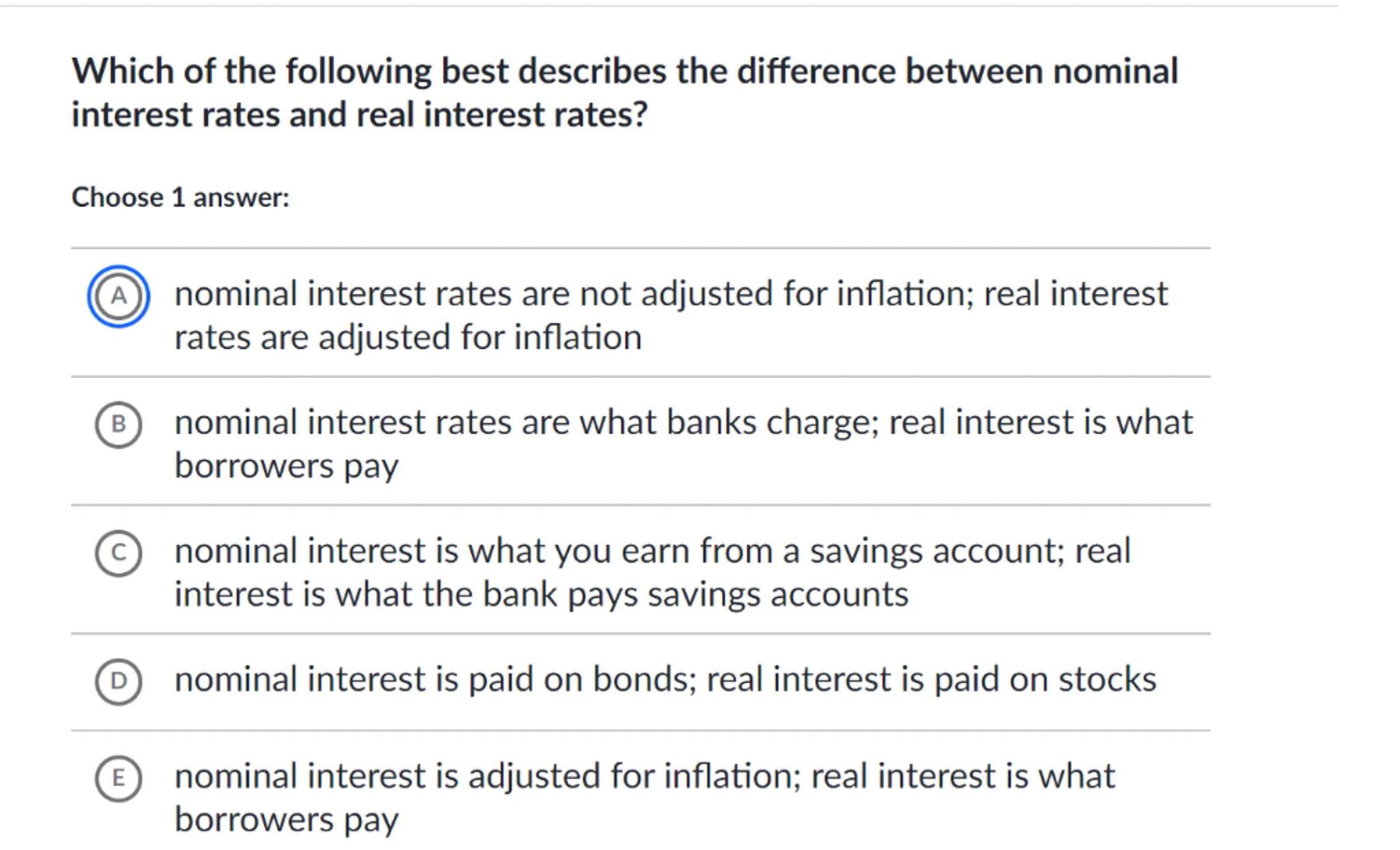 Which of the following best describes the difference between nominal interest rates and real interest rates?

Choose 1 answer:

A nominal interest rates are not adjusted for inflation; real interest rates are adjusted for inflation

B nominal interest rates are what banks charge; real interest is what borrowers pay

C nominal interest is what you earn from a savings account; real interest is what the bank pays savings accounts

D nominal interest is paid on bonds; real interest is paid on stocks

E nominal interest is adjusted for inflation; real interest is what borrowers pay